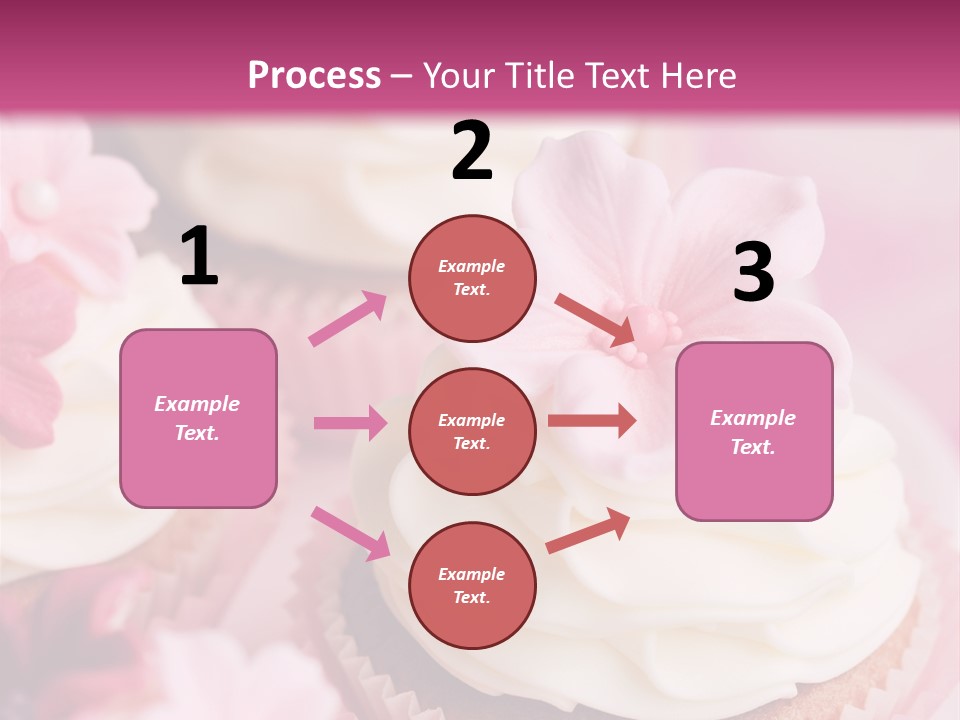 Process – Your Title Text Here

1

Example Text.

2

Example Text.

Example Text.

Example Text.

3

Example Text.